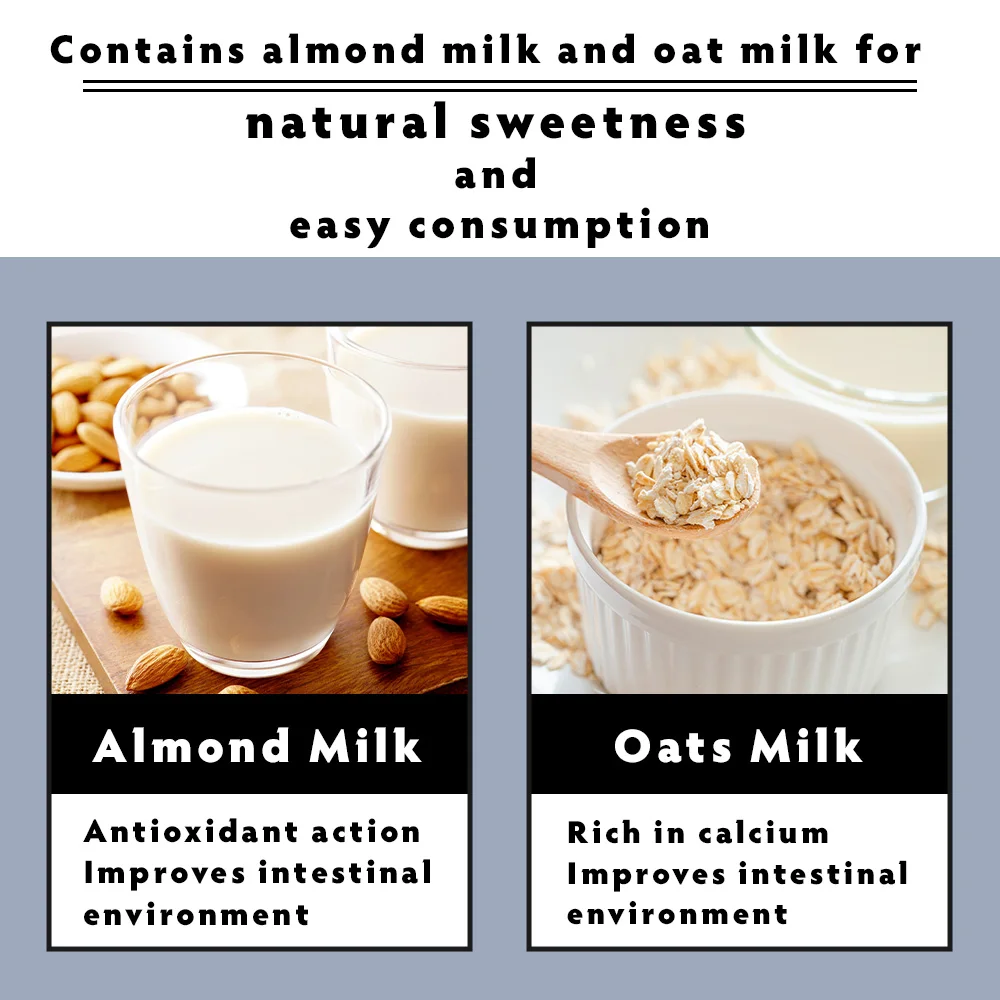 Contains almond milk and oat milk for

natural sweetness
and
easy consumption

Almond Milk

Antioxidant action
Improves intestinal environment

Oats Milk

Rich in calcium
Improves intestinal environment